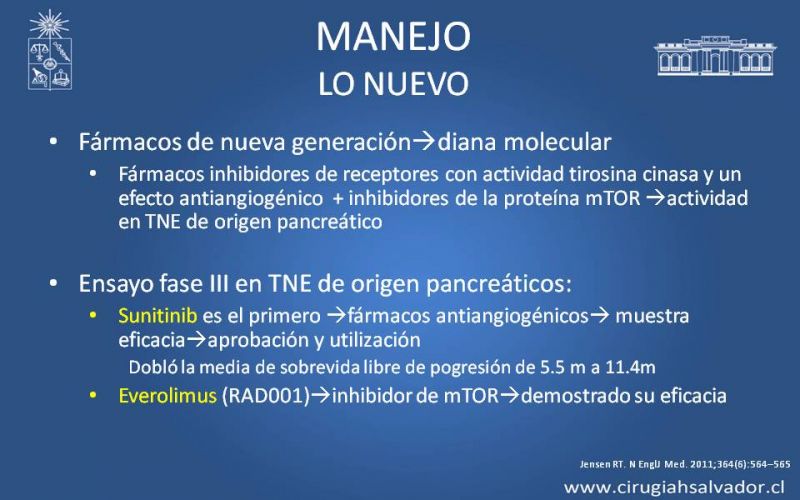 MANEJO
LO NUEVO

• Fármacos de nueva generación→diana molecular
  • Fármacos inhibidores de receptores con actividad tirosina cinasa y un efecto antiangiogénico + inhibidores de la proteína mTOR →actividad en TNE de origen pancreático

• Ensayo fase III en TNE de origen pancreáticos:
  • Sunitinib es el primero →fármacos antiangiogénicos→ muestra eficacia→aprobación y utilización
    Dobló la media de sobrevida libre de pogresión de 5.5 m a 11.4m
  • Everolimus (RAD001)→inhibidor de mTOR→demostrado su eficacia

Jensen RT. N EnglJ Med. 2011;364(6):564–565
www.cirugiahsalvador.cl